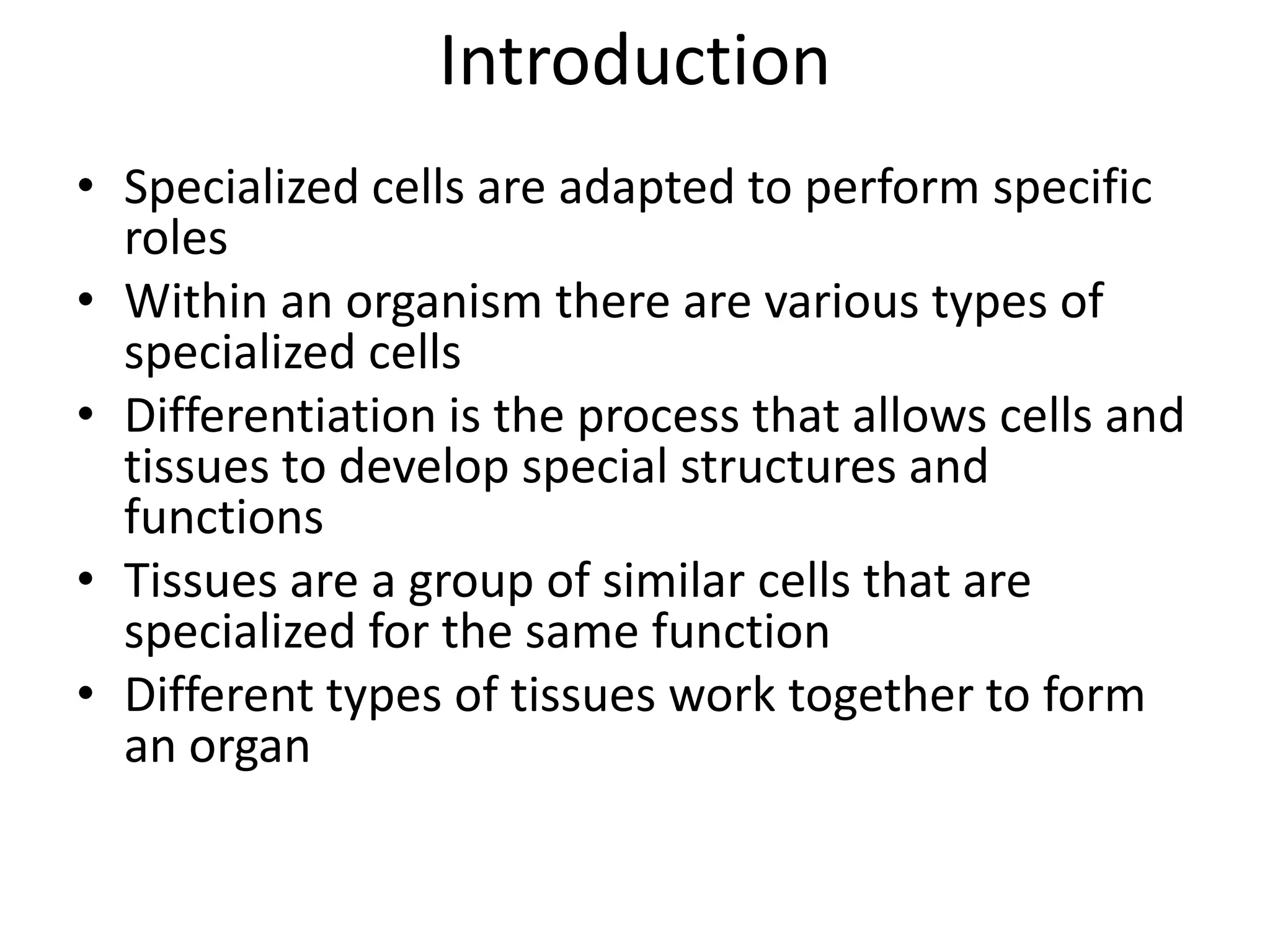 Introduction

• Specialized cells are adapted to perform specific roles
• Within an organism there are various types of specialized cells
• Differentiation is the process that allows cells and tissues to develop special structures and functions
• Tissues are a group of similar cells that are specialized for the same function
• Different types of tissues work together to form an organ